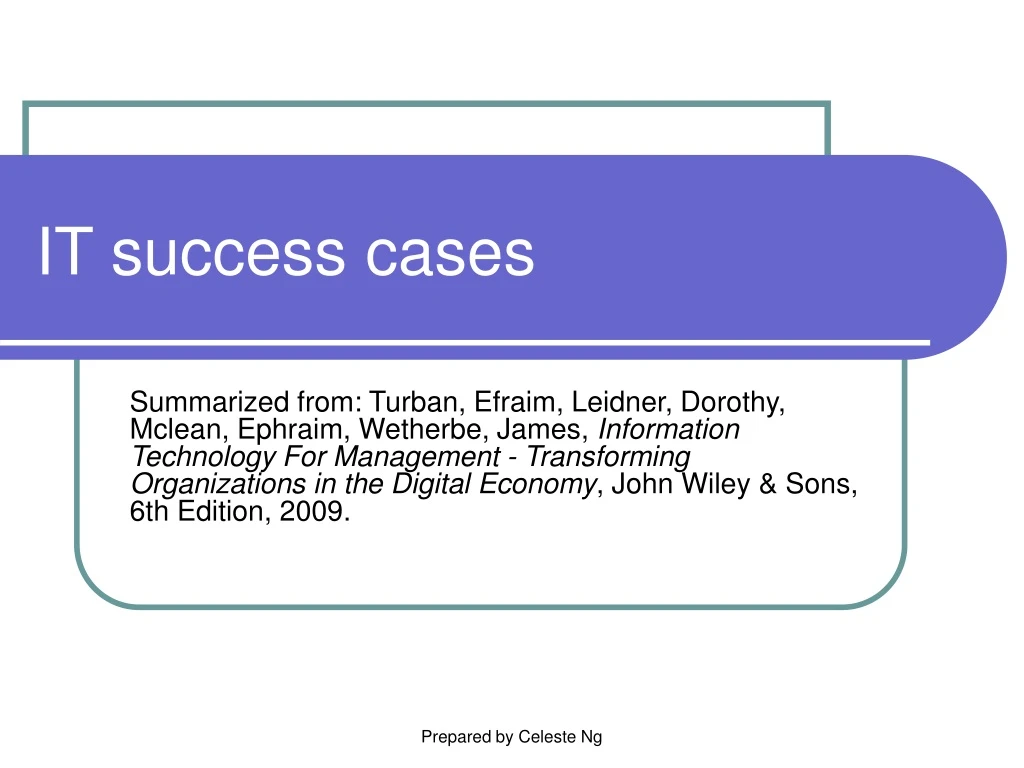 IT success cases

Summarized from: Turban, Efraim, Leidner, Dorothy, Mclean, Ephraim, Wetherbe, James, Information Technology For Management - Transforming Organizations in the Digital Economy, John Wiley & Sons, 6th Edition, 2009.

Prepared by Celeste Ng